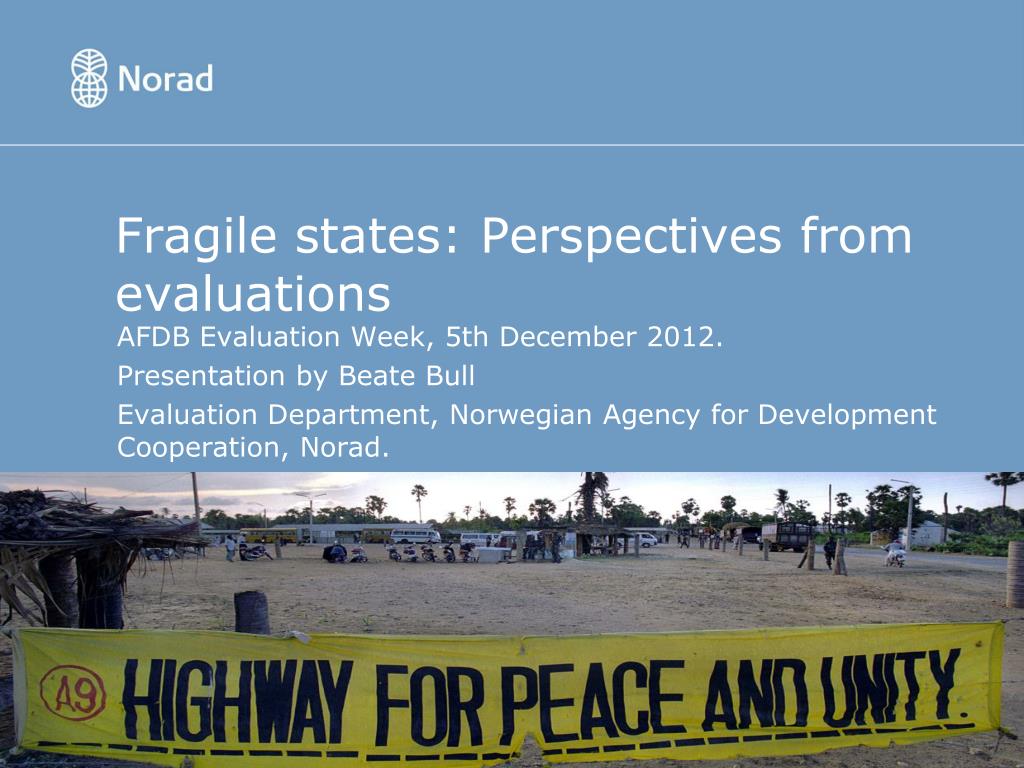 Norad

Fragile states: Perspectives from evaluations

AFDB Evaluation Week, 5th December 2012.

Presentation by Beate Bull

Evaluation Department, Norwegian Agency for Development Cooperation, Norad.

A9 HIGHWAY FOR PEACE AND UNITY.